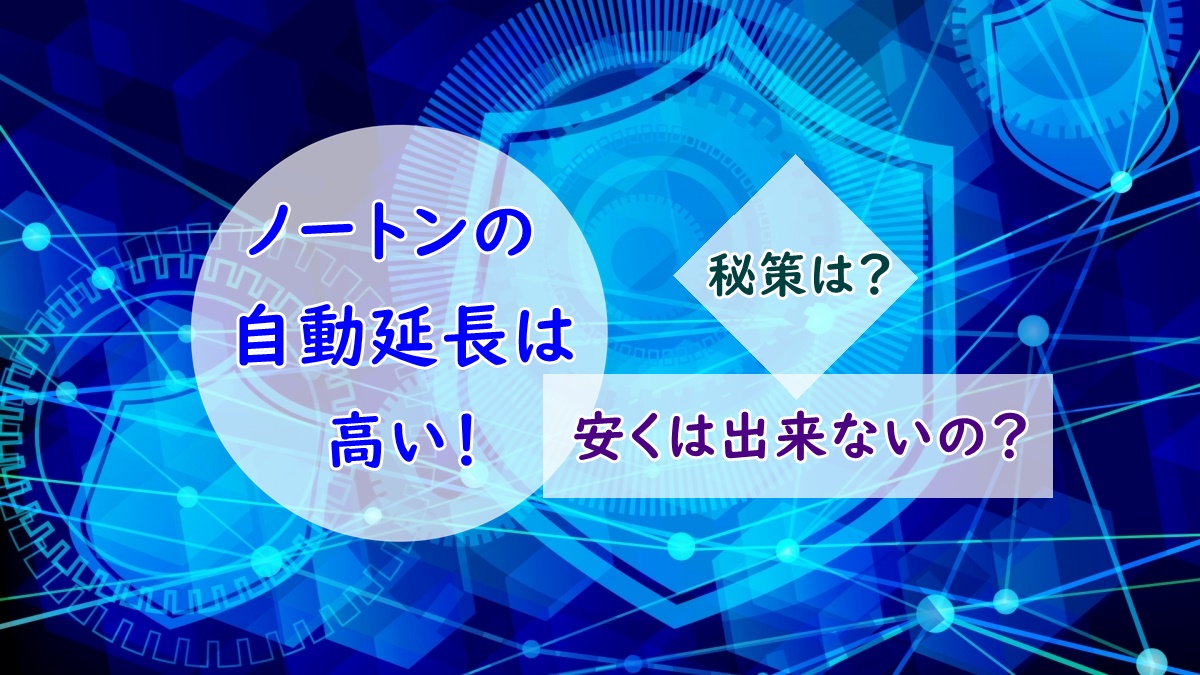 ノートンの
自動延長は
高い！

秘策は？

安くは出来ないの？